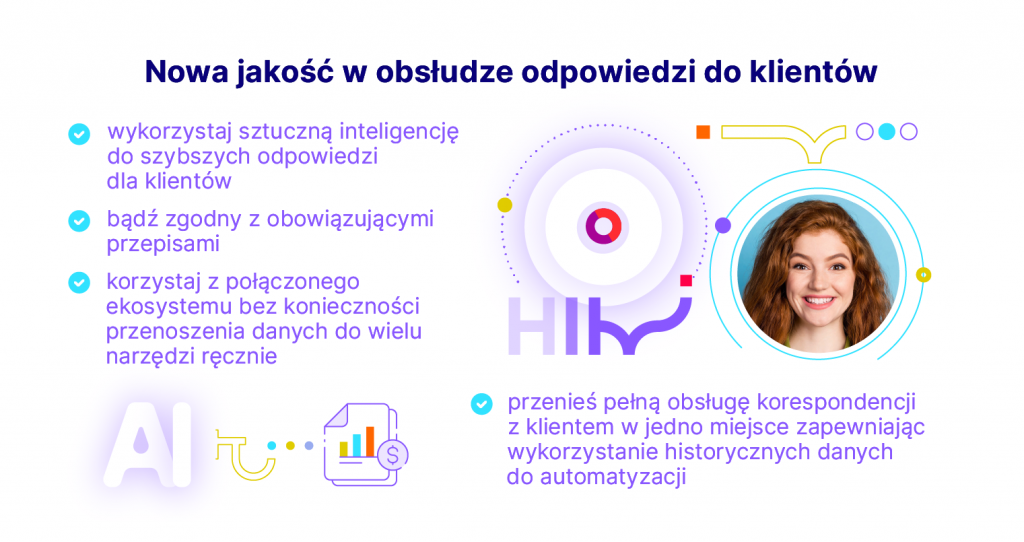 Nowa jakość w obsłudze odpowiedzi do klientów

wykorzystaj sztuczną inteligencję do szybszych odpowiedzi dla klientów

bądź zgodny z obowiązującymi przepisami

korzystaj z połączonego ekosystemu bez konieczności przenoszenia danych do wielu narzędzi ręcznie

HI

AI

przenieś pełną obsługę korespondencji z klientem w jedno miejsce zapewniając wykorzystanie historycznych danych do automatyzacji